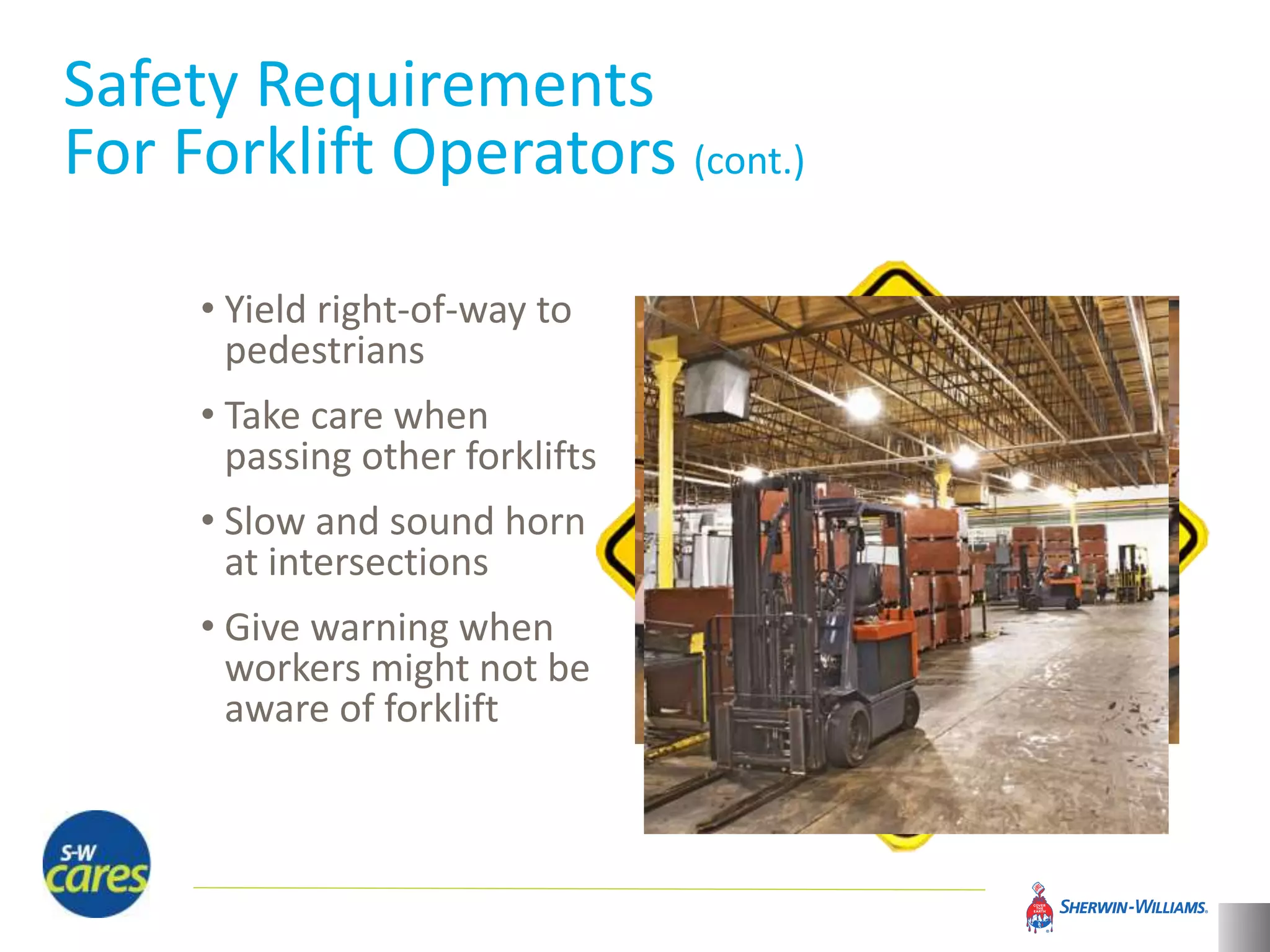 Safety Requirements
For Forklift Operators (cont.)

• Yield right-of-way to pedestrians

• Take care when passing other forklifts

• Slow and sound horn at intersections

• Give warning when workers might not be aware of forklift

S-W cares

COVER THE EARTH

SHERWIN-WILLIAMS.